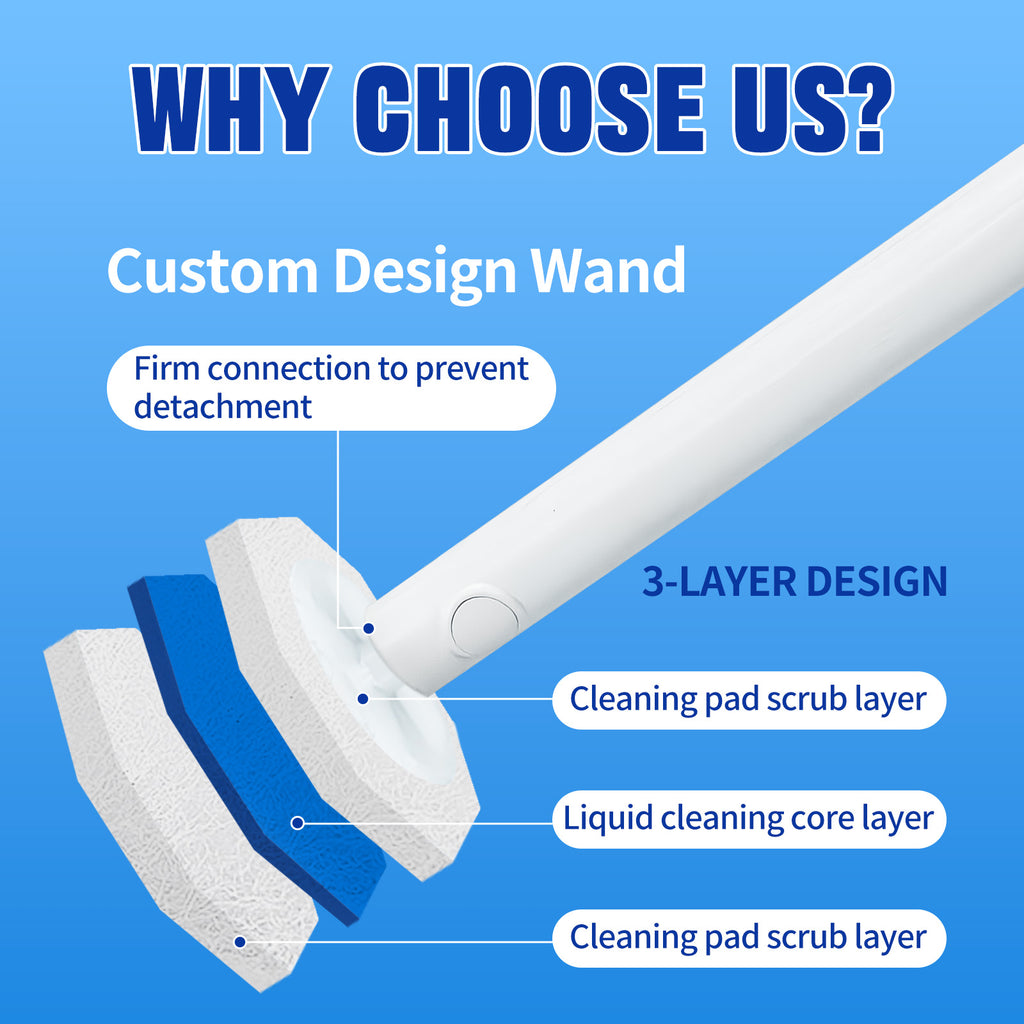 WHY CHOOSE US?

Custom Design Wand

Firm connection to prevent detachment

3-LAYER DESIGN

Cleaning pad scrub layer

Liquid cleaning core layer

Cleaning pad scrub layer